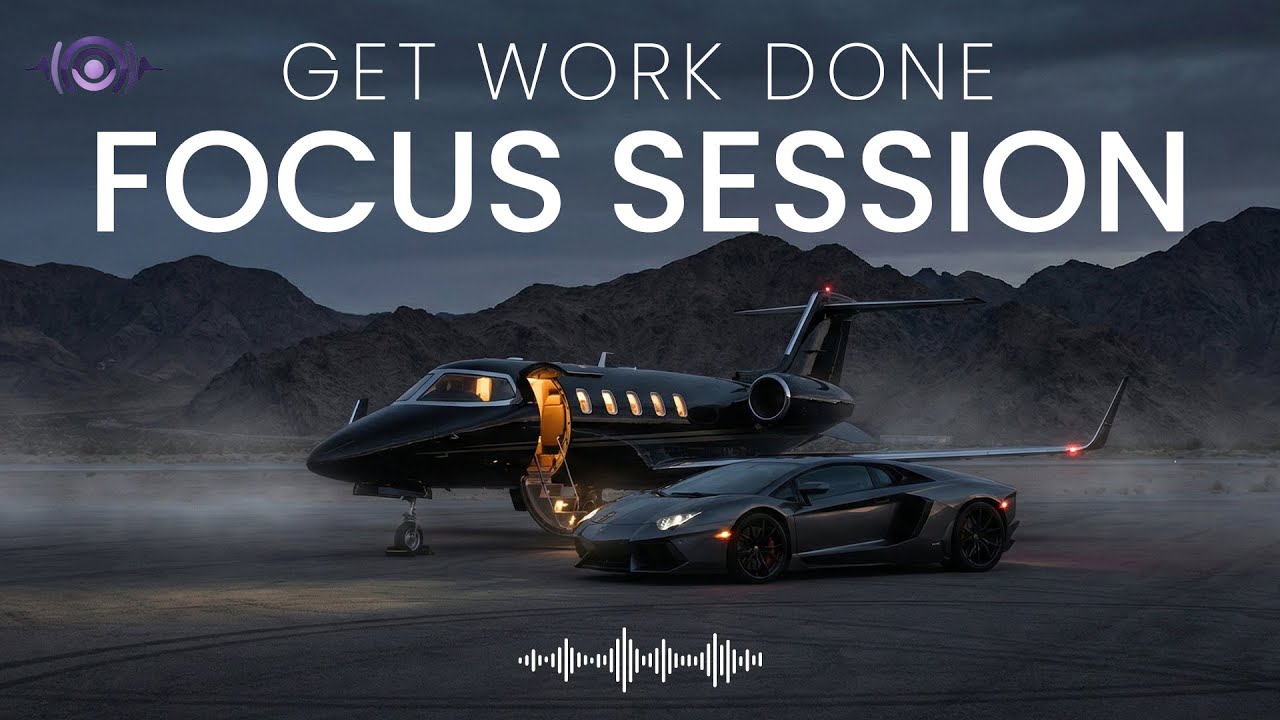 GET WORK DONE
FOCUS SESSION